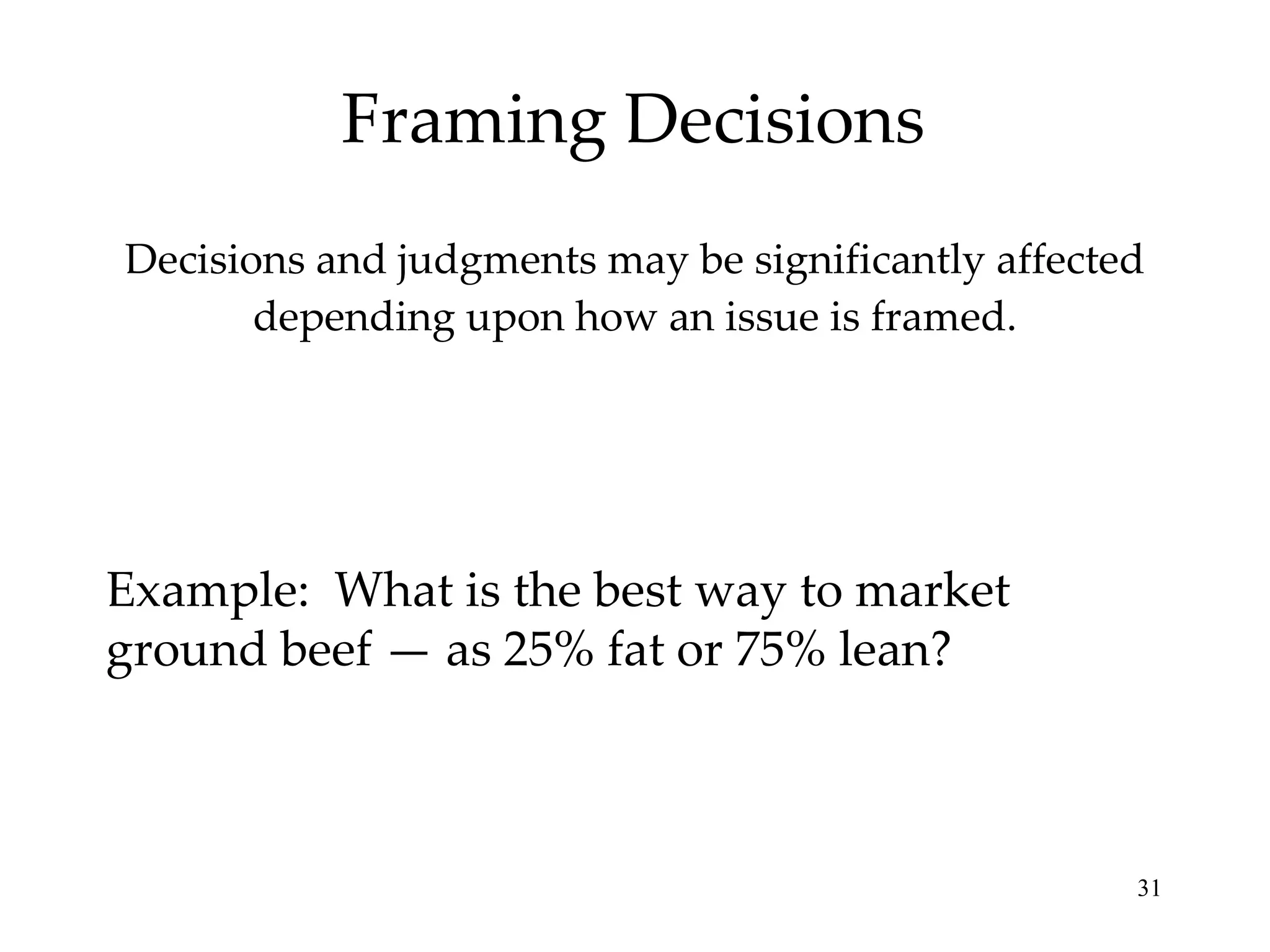 Framing Decisions

Decisions and judgments may be significantly affected depending upon how an issue is framed.

Example: What is the best way to market ground beef — as 25% fat or 75% lean?

31